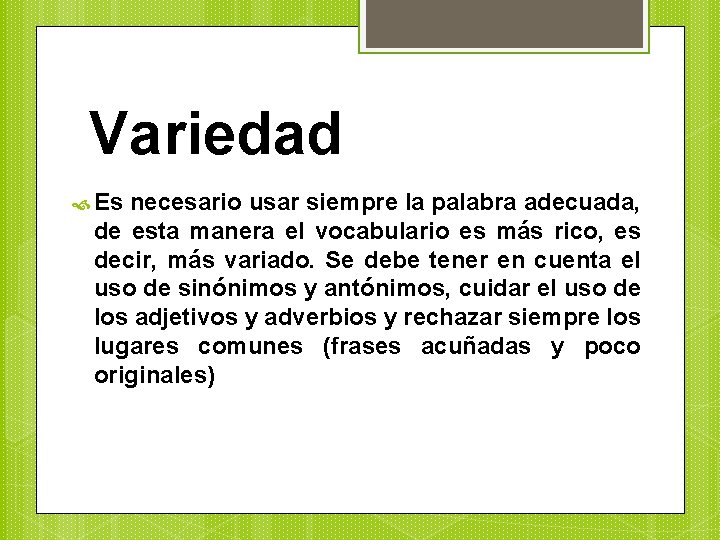 Variedad

Es necesario usar siempre la palabra adecuada, de esta manera el vocabulario es más rico, es decir, más variado. Se debe tener en cuenta el uso de sinónimos y antónimos, cuidar el uso de los adjetivos y adverbios y rechazar siempre los lugares comunes (frases acuñadas y poco originales)